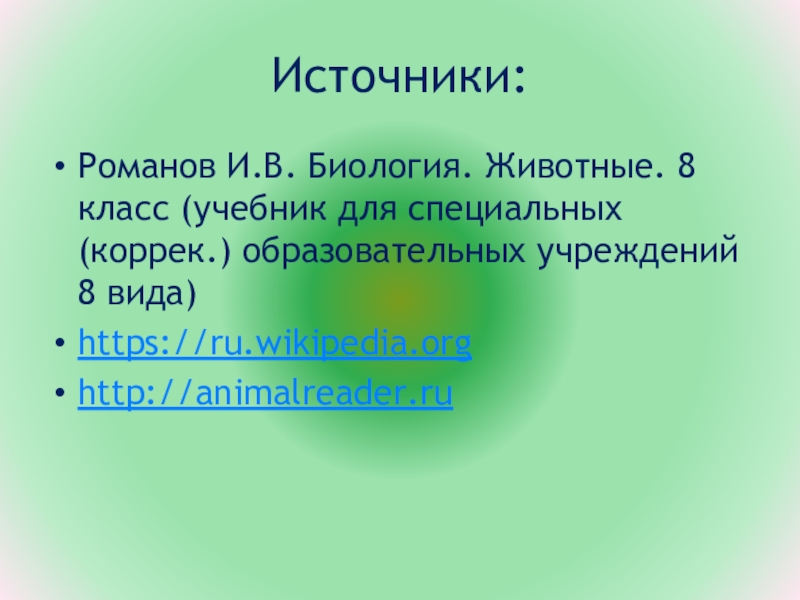 Источники:

• Романов И.В. Биология. Животные. 8 класс (учебник для специальных (коррек.) образовательных учреждений 8 вида)

• https://ru.wikipedia.org

• http://animalreader.ru